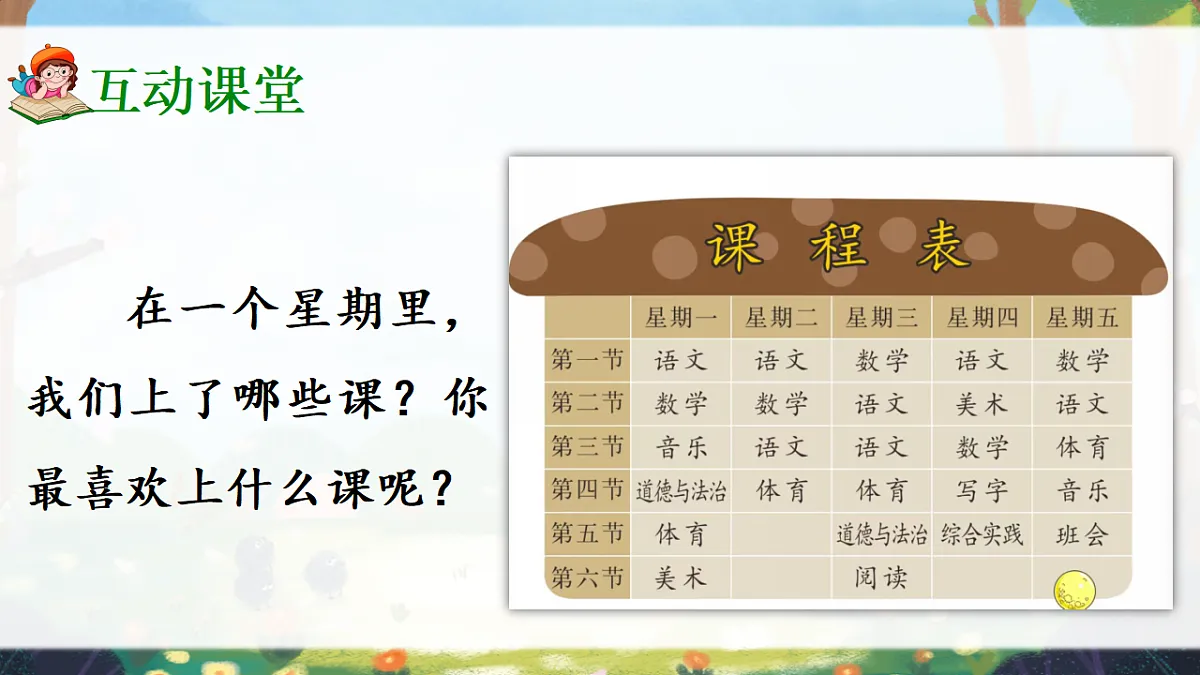 互动课堂

在一个星期里，我们上了哪些课？你最喜欢上什么课呢？

课 程 表

| | 星期一 | 星期二 | 星期三 | 星期四 | 星期五 |
|---|---|---|---|---|---|
| 第一节 | 语文 | 语文 | 数学 | 语文 | 数学 |
| 第二节 | 数学 | 数学 | 语文 | 美术 | 语文 |
| 第三节 | 音乐 | 语文 | 语文 | 数学 | 体育 |
| 第四节 | 道德与法治 | 体育 | 体育 | 写字 | 音乐 |
| 第五节 | 体育 | | 道德与法治 | 综合实践 | 班会 |
| 第六节 | 美术 | | 阅读 | | |